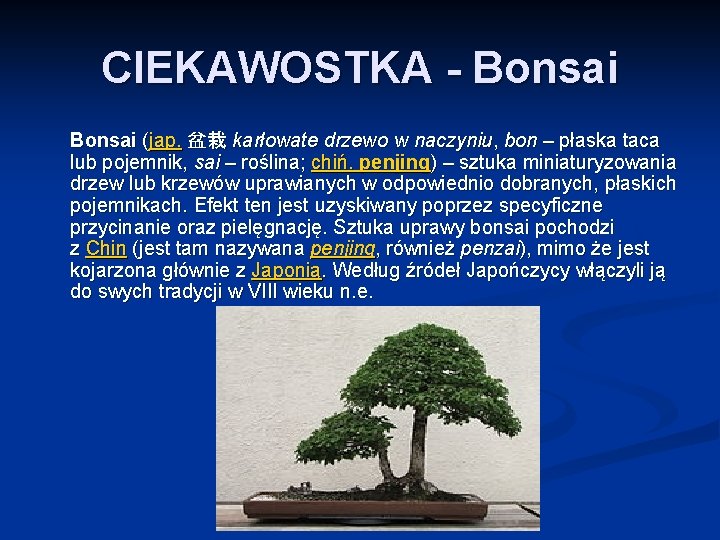 CIEKAWOSTKA - Bonsai

Bonsai (jap. 盆栽 karłowate drzewo w naczyniu, bon – płaska taca lub pojemnik, sai – roślina; chiń. penjing) – sztuka miniaturyzowania drzew lub krzewów uprawianych w odpowiednio dobranych, płaskich pojemnikach. Efekt ten jest uzyskiwany poprzez specyficzne przycinanie oraz pielęgnację. Sztuka uprawy bonsai pochodzi z Chin (jest tam nazywana penjing, również penzai), mimo że jest kojarzona głównie z Japonią. Według źródeł Japończycy włączyli ją do swych tradycji w VIII wieku n.e.